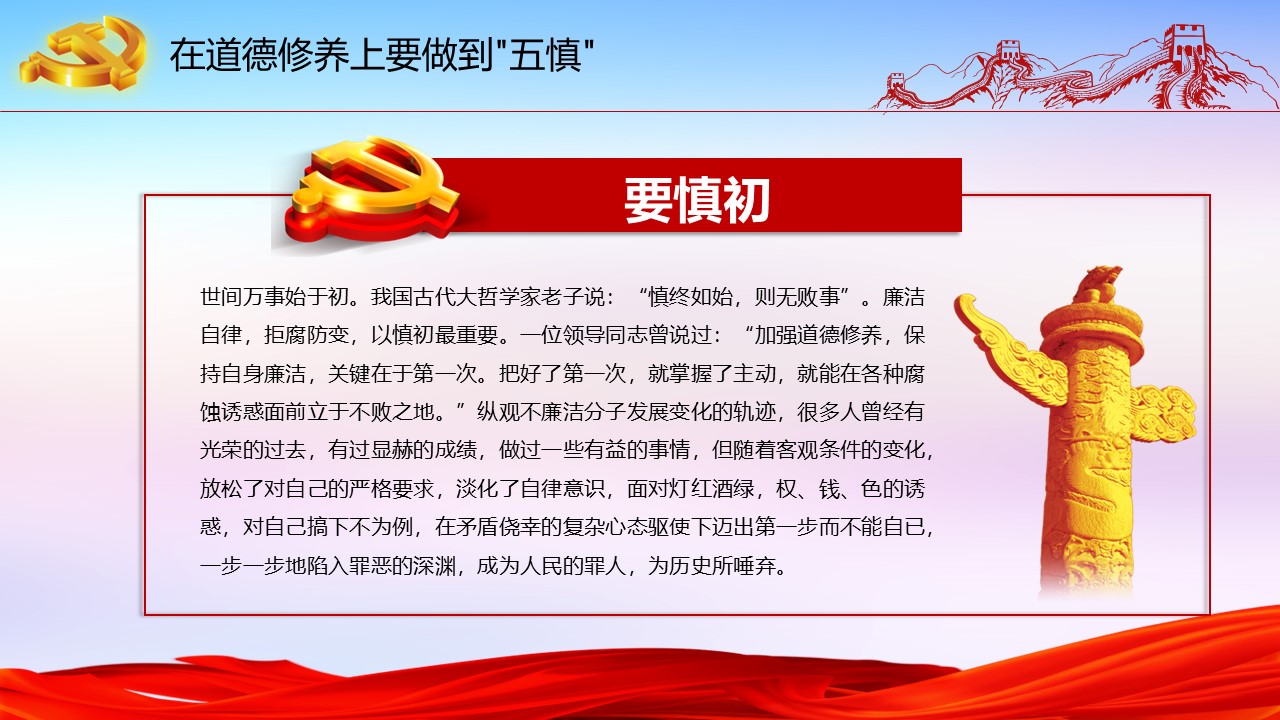 在道德修养上要做到"五慎"

要慎初

世间万事始于初。我国古代大哲学家老子说：“慎终如始，则无败事”。廉洁自律，拒腐防变，以慎初最重要。一位领导同志曾说过：“加强道德修养，保持自身廉洁，关键在于第一次。把好了第一次，就掌握了主动，就能在各种腐蚀诱惑面前立于不败之地。”纵观不廉洁分子发展变化的轨迹，很多人曾经有光荣的过去，有过显赫的成绩，做过一些有益的事情，但随着客观条件的变化，放松了对自己的严格要求，淡化了自律意识，面对灯红酒绿，权、钱、色的诱惑，对自己搞下不为例，在矛盾侥幸的复杂心态驱使下迈出第一步而不能自已，一步一步地陷入罪恶的深渊，成为人民的罪人，为历史所唾弃。